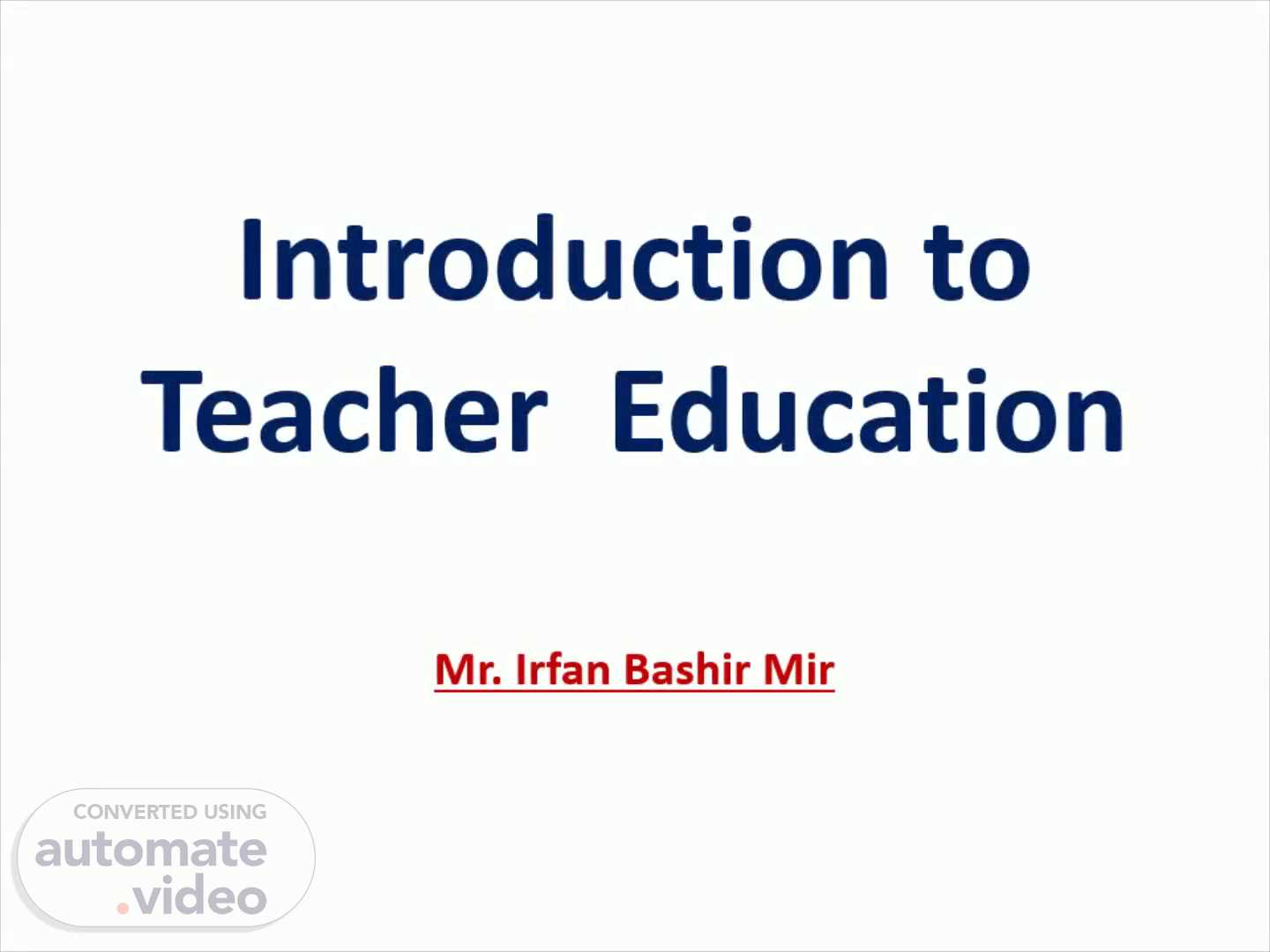 Introduction to Teacher Education

Mr. Irfan Bashir Mir

CONVERTED USING
automate
.video